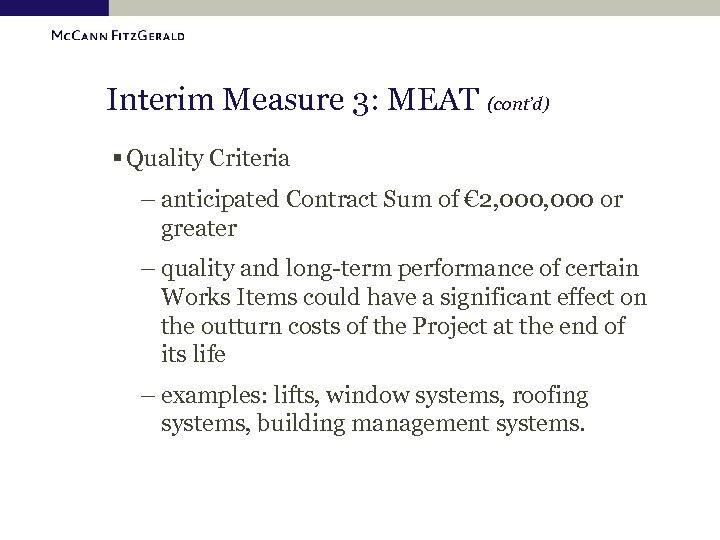 McCann FitzGerald

Interim Measure 3: MEAT (cont'd)

▪ Quality Criteria

– anticipated Contract Sum of €2,000,000 or greater

– quality and long-term performance of certain Works Items could have a significant effect on the outturn costs of the Project at the end of its life

– examples: lifts, window systems, roofing systems, building management systems.